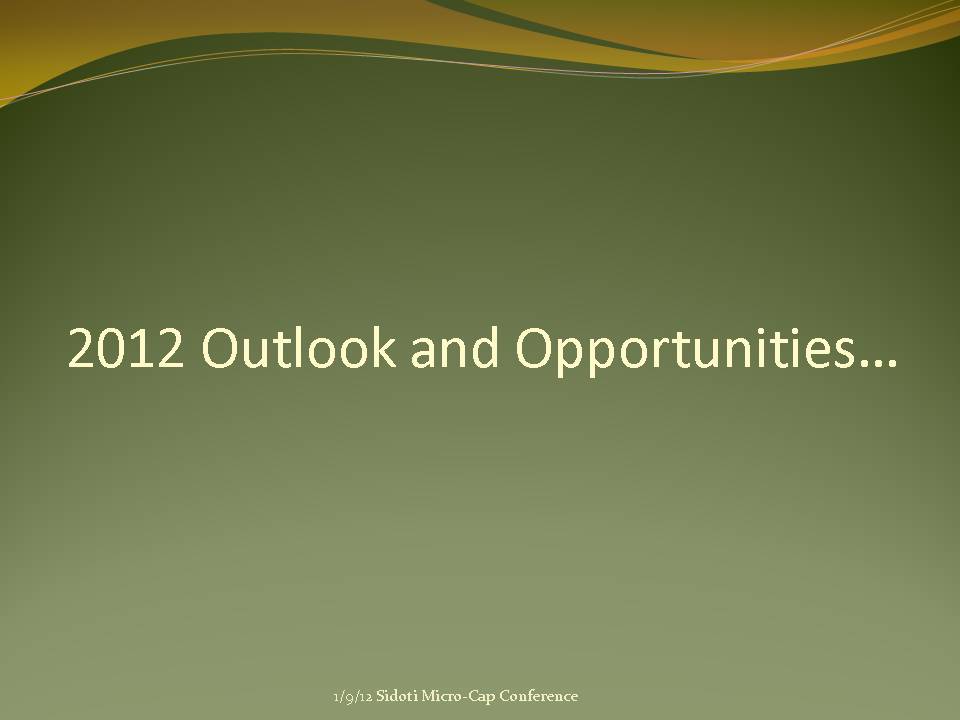 2012 Outlook and Opportunities…

1/9/12 Sidoti Micro-Cap Conference